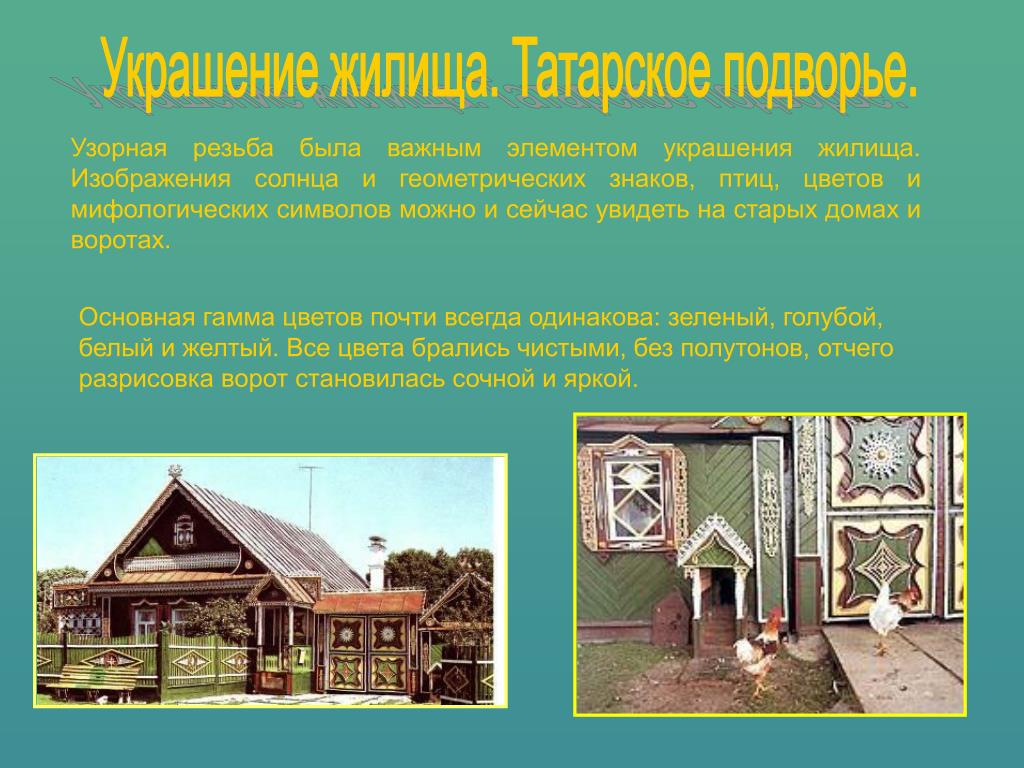 Украшение жилища. Татарское подворье.

Узорная резьба была важным элементом украшения жилища. Изображения солнца и геометрических знаков, птиц, цветов и мифологических символов можно и сейчас увидеть на старых домах и воротах.

Основная гамма цветов почти всегда одинакова: зеленый, голубой, белый и желтый. Все цвета брались чистыми, без полутонов, отчего разрисовка ворот становилась сочной и яркой.